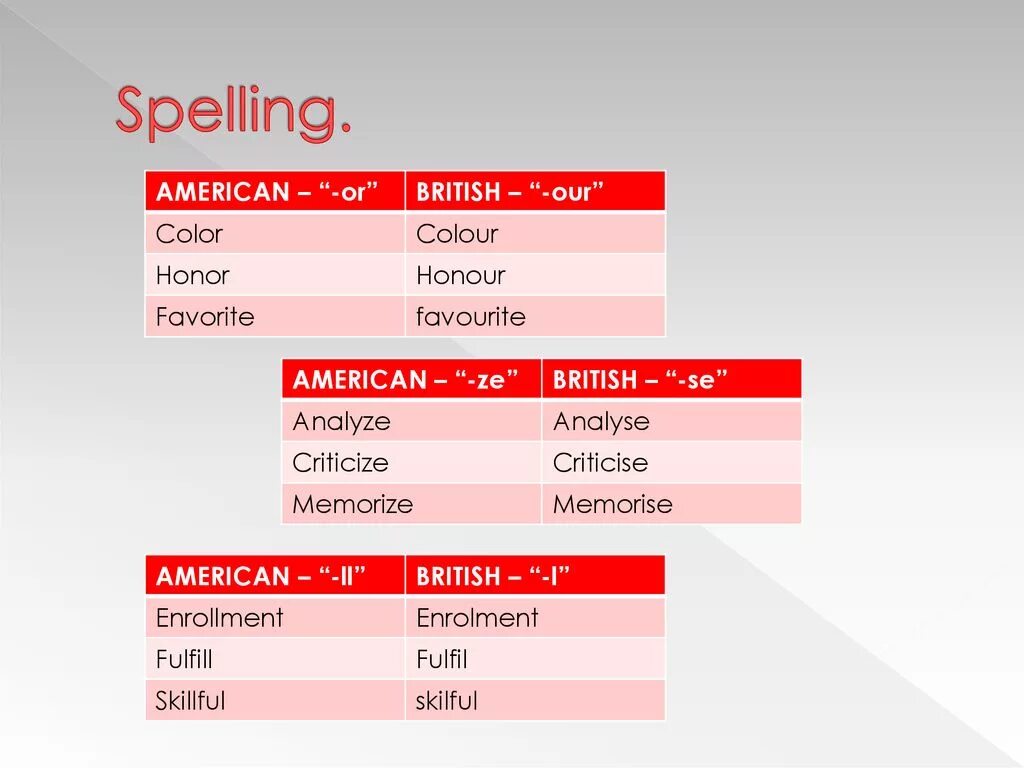 Spelling.

| AMERICAN – “-or” | BRITISH – “-our” |
|---|---|
| Color | Colour |
| Honor | Honour |
| Favorite | favourite |

| AMERICAN – “-ze” | BRITISH – “-se” |
|---|---|
| Analyze | Analyse |
| Criticize | Criticise |
| Memorize | Memorise |

| AMERICAN – “-ll” | BRITISH – “-l” |
|---|---|
| Enrollment | Enrolment |
| Fulfill | Fulfil |
| Skillful | skilful |